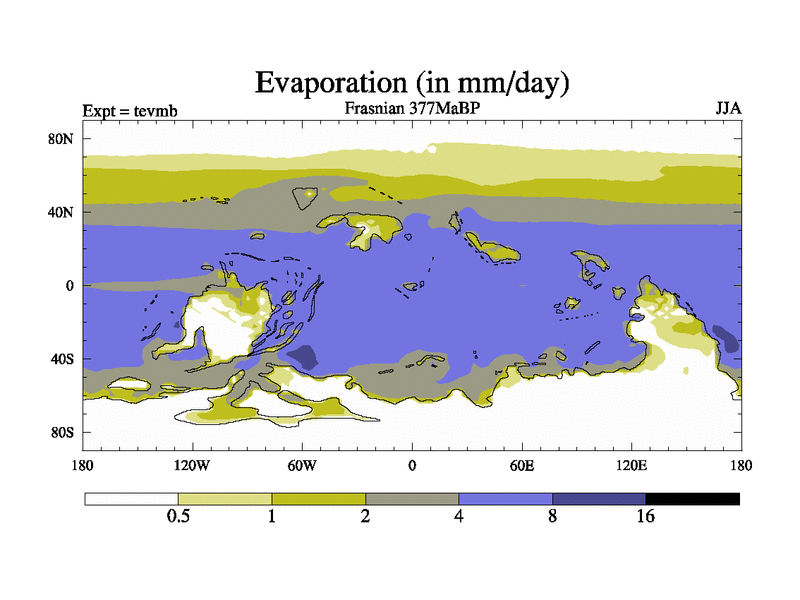 Evaporation (in mm/day)

Expt = tevmb

Frasnian 377MaBP

JJA

80N
40N
0
40S
80S

180
120W
60W
0
60E
120E
180

0.5
1
2
4
8
16